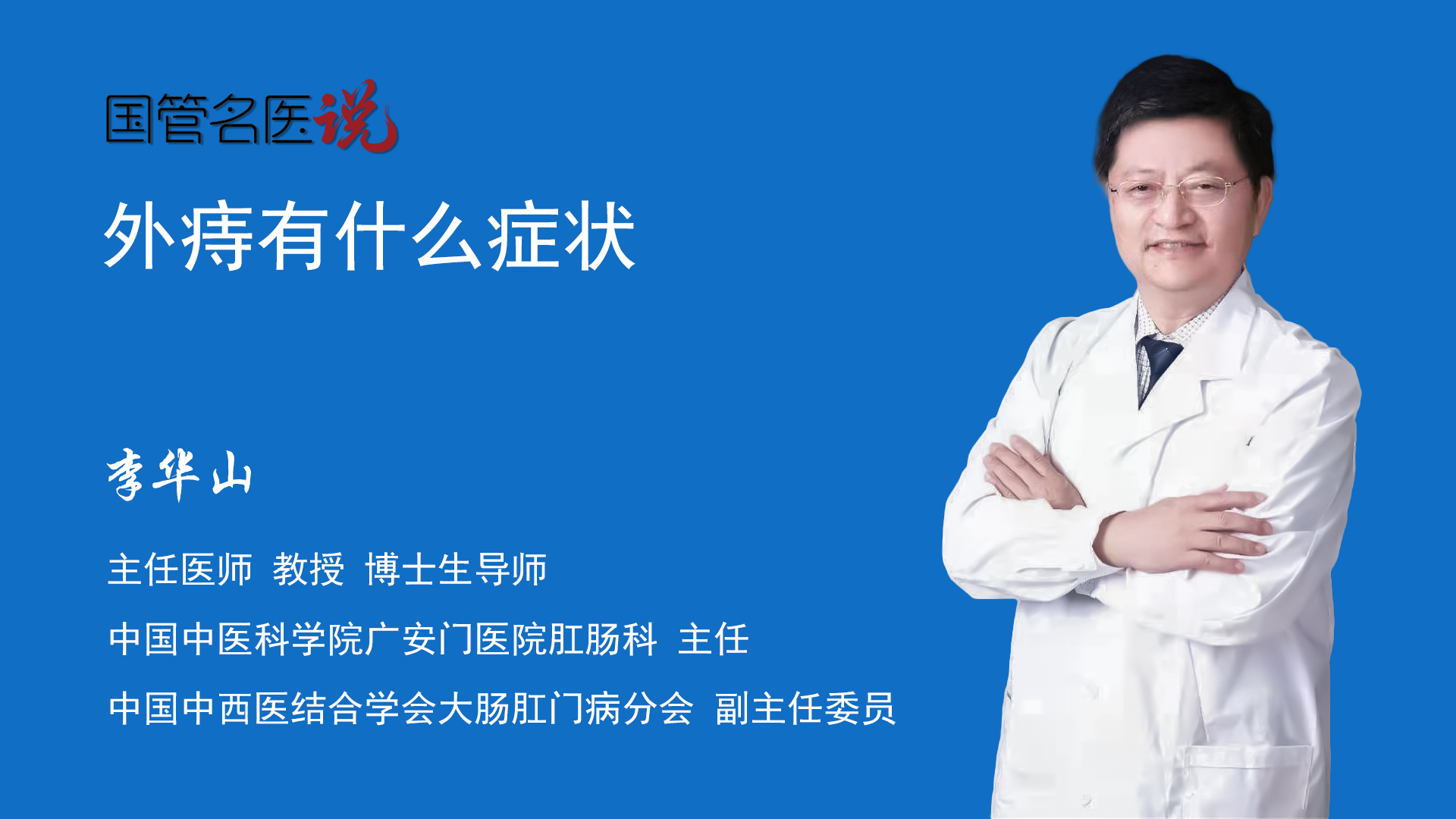 国管名医说

外痔有什么症状

李华山

主任医师 教授 博士生导师

中国中医科学院广安门医院肛肠科 主任

中国中西医结合学会大肠肛门病分会 副主任委员